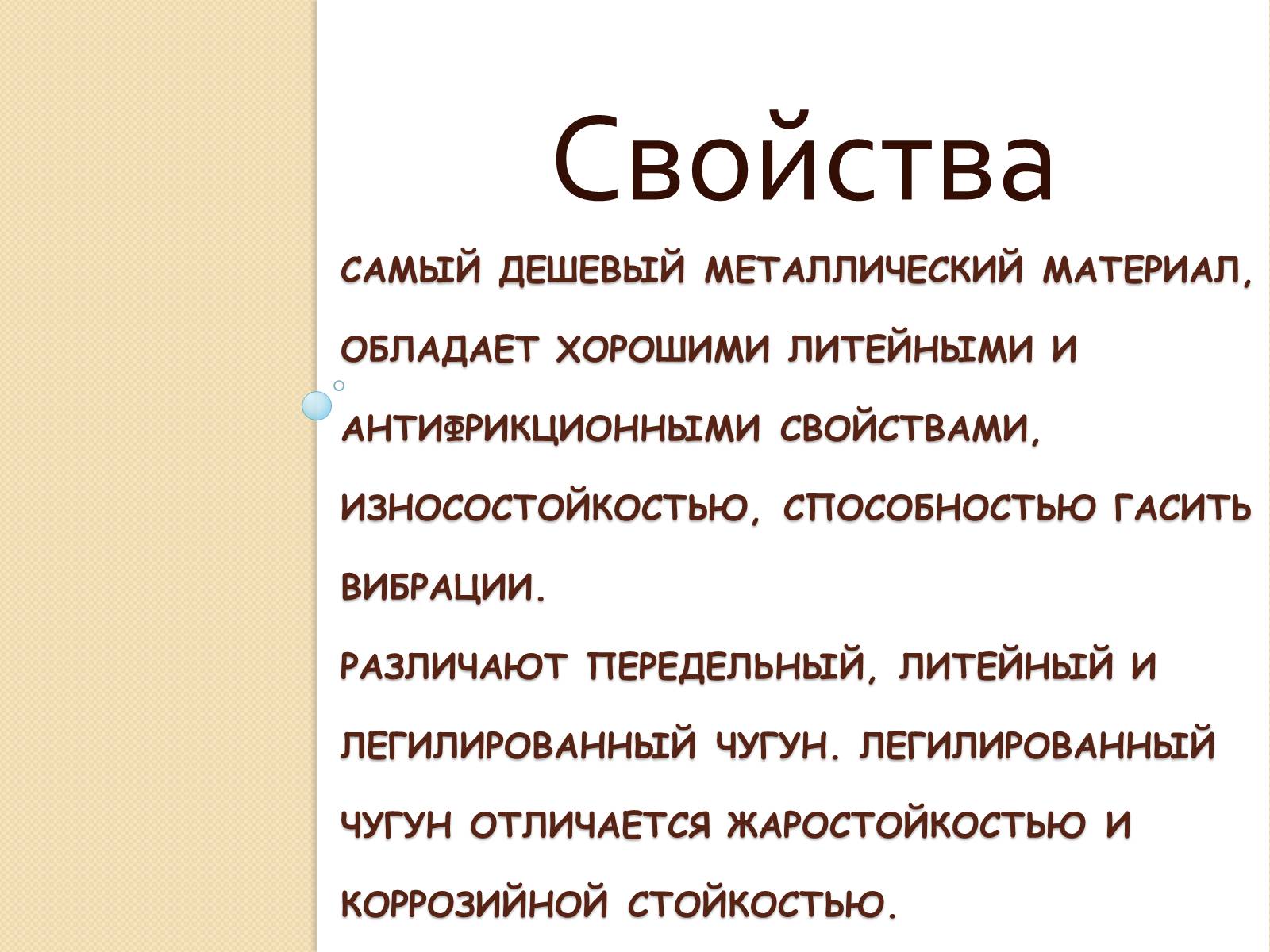 Свойства

САМЫЙ ДЕШЕВЫЙ МЕТАЛЛИЧЕСКИЙ МАТЕРИАЛ, ОБЛАДАЕТ ХОРОШИМИ ЛИТЕЙНЫМИ И АНТИФРИКЦИОННЫМИ СВОЙСТВАМИ, ИЗНОСОСТОЙКОСТЬЮ, СПОСОБНОСТЬЮ ГАСИТЬ ВИБРАЦИИ.

РАЗЛИЧАЮТ ПЕРЕДЕЛЬНЫЙ, ЛИТЕЙНЫЙ И ЛЕГИЛИРОВАННЫЙ ЧУГУН. ЛЕГИЛИРОВАННЫЙ ЧУГУН ОТЛИЧАЕТСЯ ЖАРОСТОЙКОСТЬЮ И КОРРОЗИЙНОЙ СТОЙКОСТЬЮ.